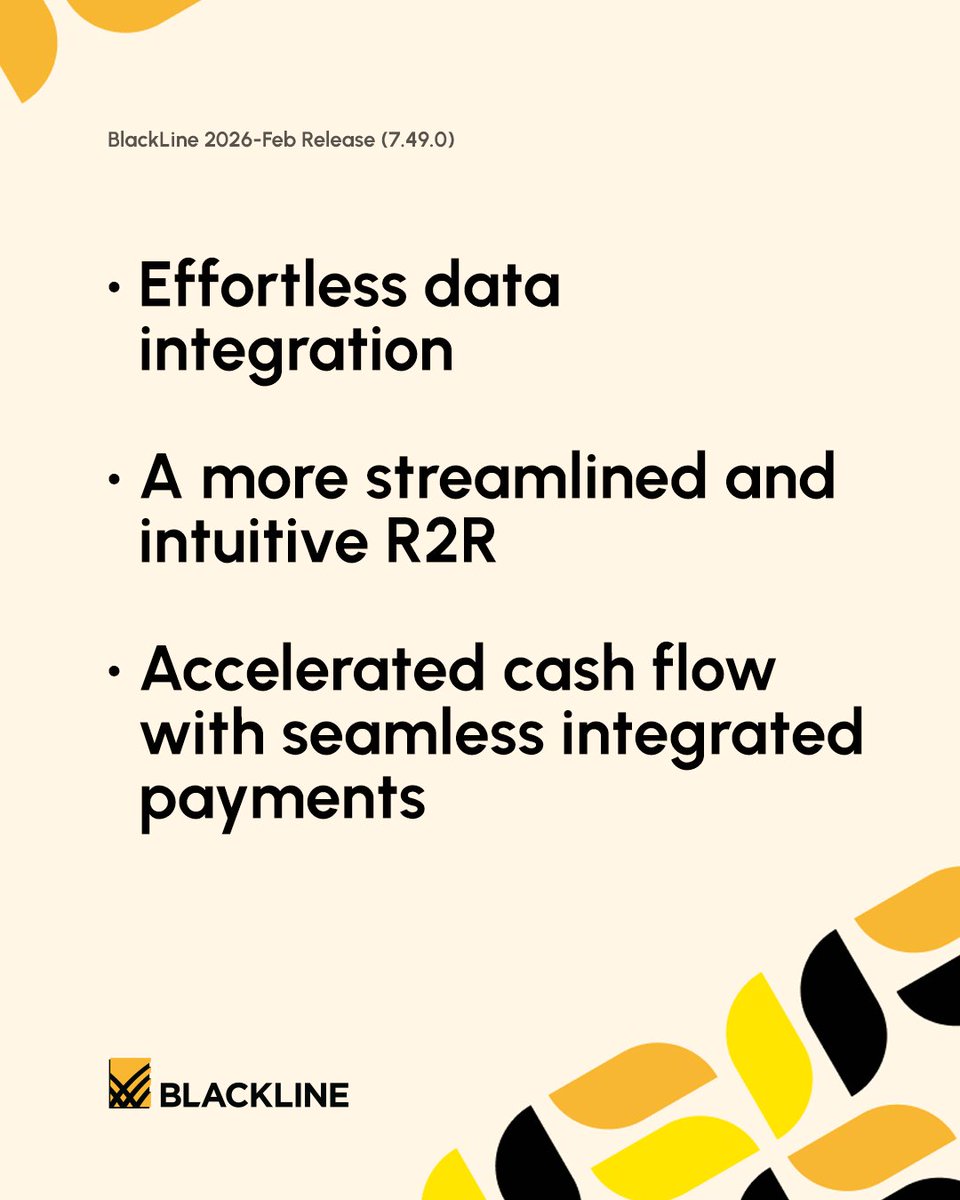 BlackLine 2026-Feb Release (7.49.0)

• Effortless data integration

• A more streamlined and intuitive R2R

• Accelerated cash flow with seamless integrated payments

BLACKLINE